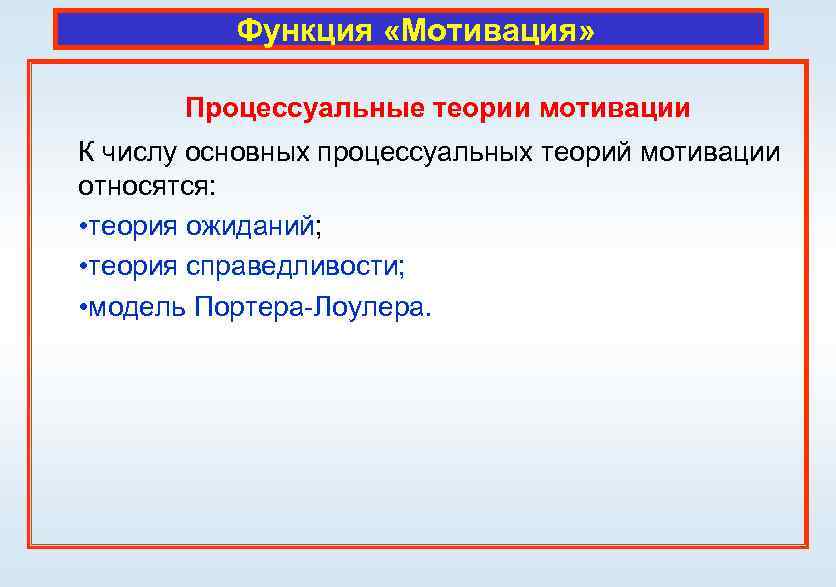 Функция «Мотивация»

Процессуальные теории мотивации

К числу основных процессуальных теорий мотивации относятся:

•теория ожиданий;

•теория справедливости;

•модель Портера-Лоулера.